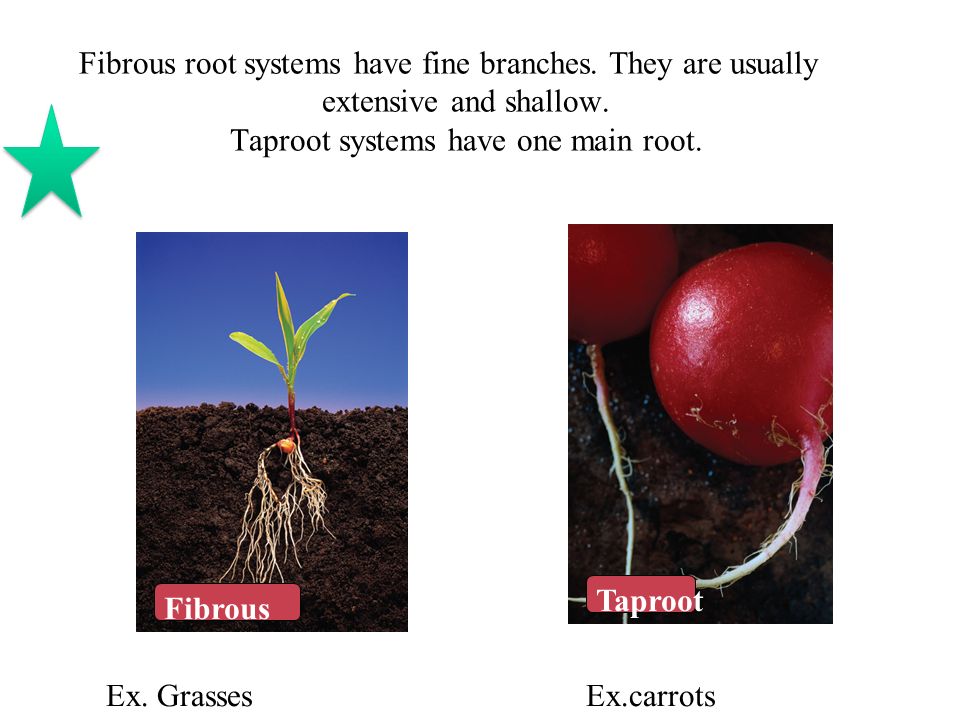 Fibrous root systems have fine branches. They are usually extensive and shallow.
Taproot systems have one main root.

Fibrous

Taproot

Ex. Grasses

Ex.carrots